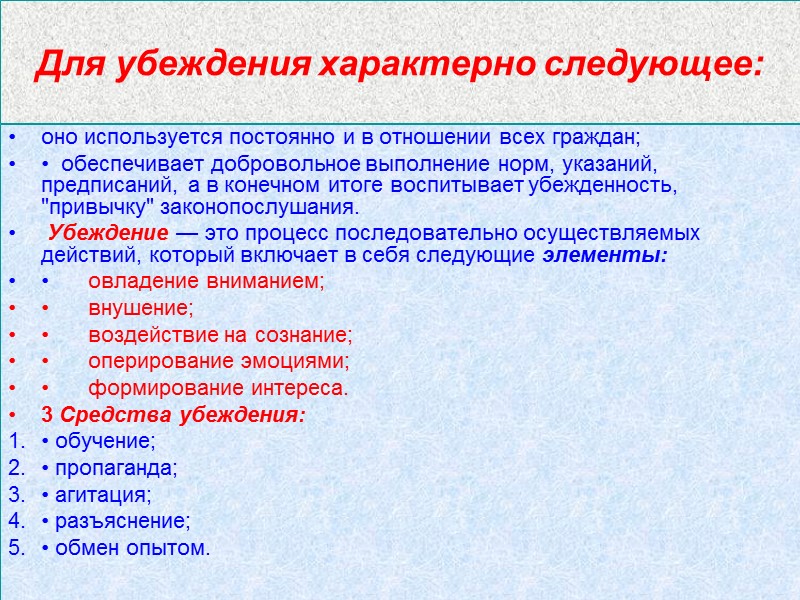 Для убеждения характерно следующее:

• оно используется постоянно и в отношении всех граждан;
• • обеспечивает добровольное выполнение норм, указаний, предписаний, а в конечном итоге воспитывает убежденность, "привычку" законопослушания.
• Убеждение — это процесс последовательно осуществляемых действий, который включает в себя следующие элементы:
• • овладение вниманием;
• • внушение;
• • воздействие на сознание;
• • оперирование эмоциями;
• • формирование интереса.
• 3 Средства убеждения:
1. • обучение;
2. • пропаганда;
3. • агитация;
4. • разъяснение;
5. • обмен опытом.